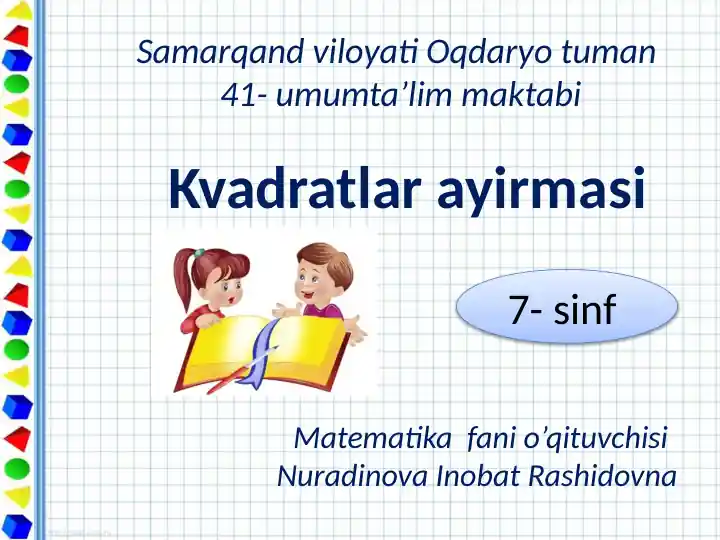 Samarqand viloyati Oqdaryo tuman
41- umumta’lim maktabi

Kvadratlar ayirmasi

7- sinf

Matematika fani o’qituvchisi
Nuradinova Inobat Rashidovna